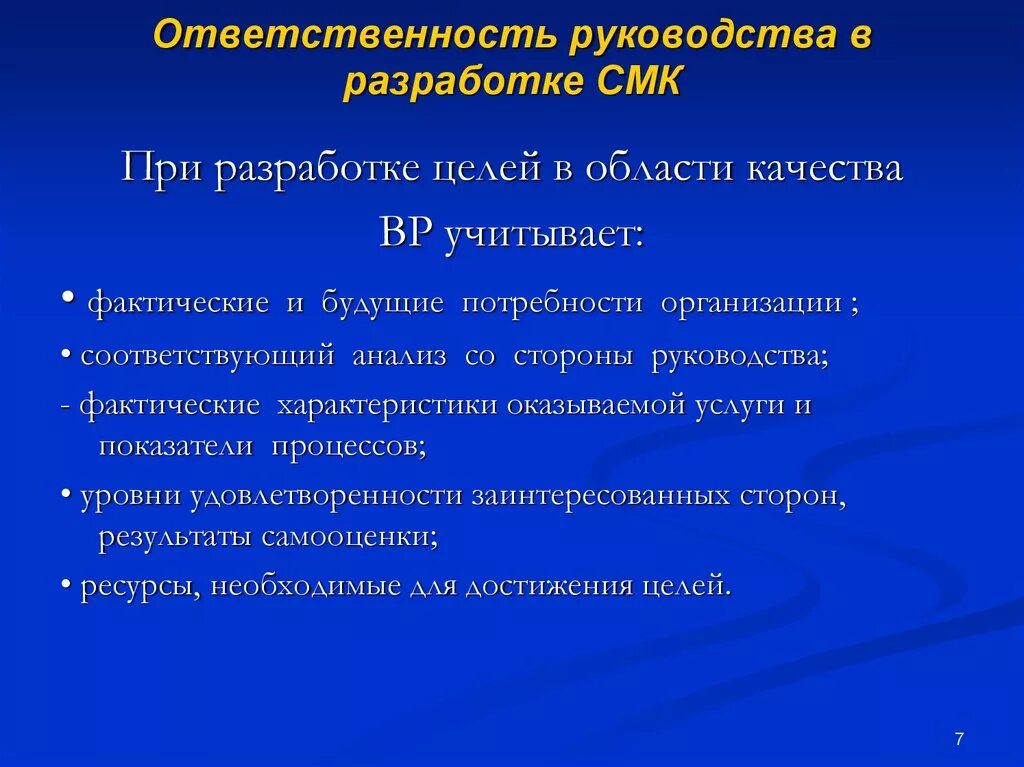 Ответственность руководства в разработке СМК

При разработке целей в области качества ВР учитывает:

• фактические и будущие потребности организации ;

• соответствующий анализ со стороны руководства;

- фактические характеристики оказываемой услуги и показатели процессов;

• уровни удовлетворенности заинтересованных сторон, результаты самооценки;

• ресурсы, необходимые для достижения целей.

7